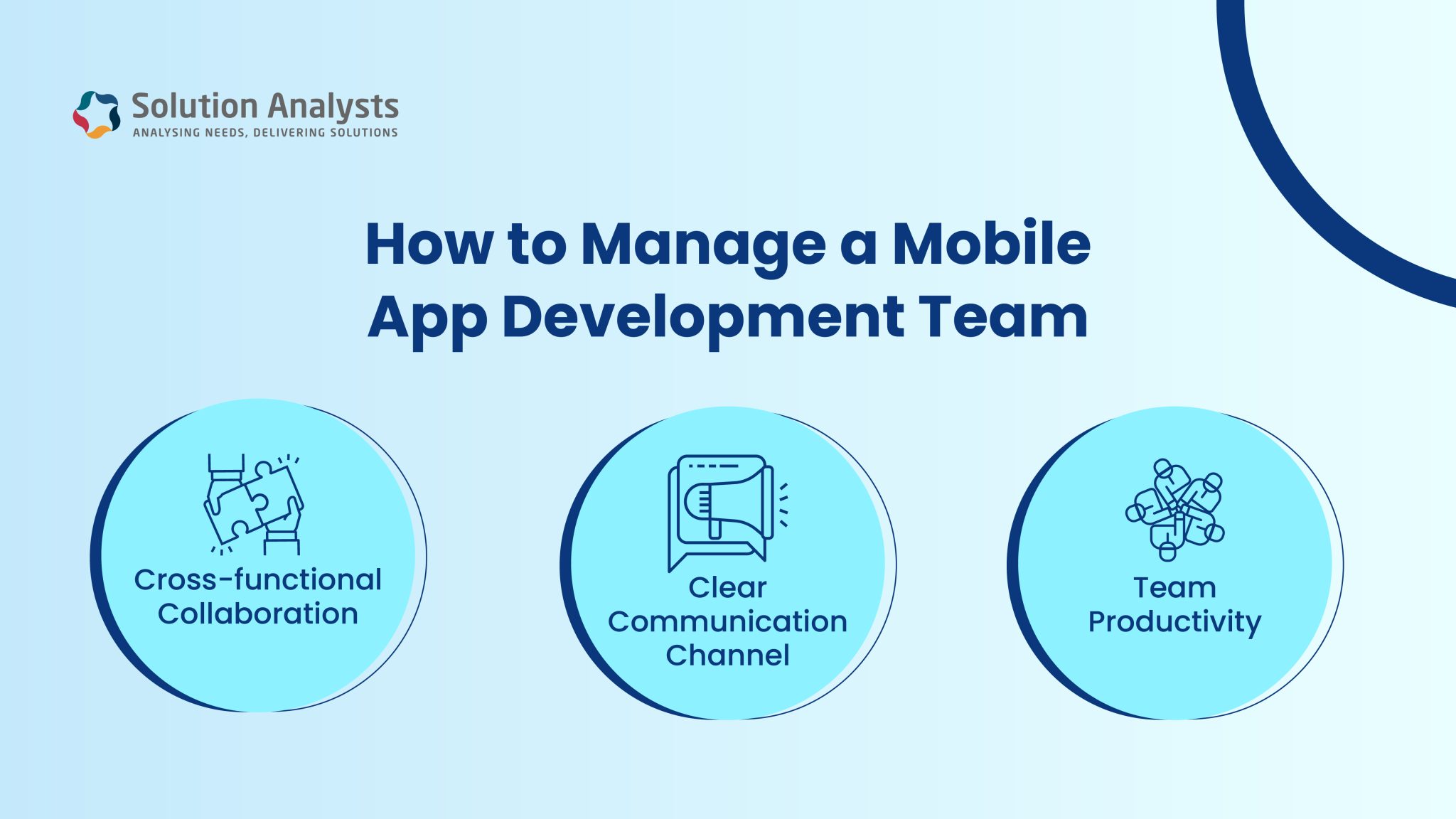 Solution Analysts
ANALYSING NEEDS, DELIVERING SOLUTIONS

How to Manage a Mobile App Development Team

Cross-functional Collaboration

Clear Communication Channel

Team Productivity